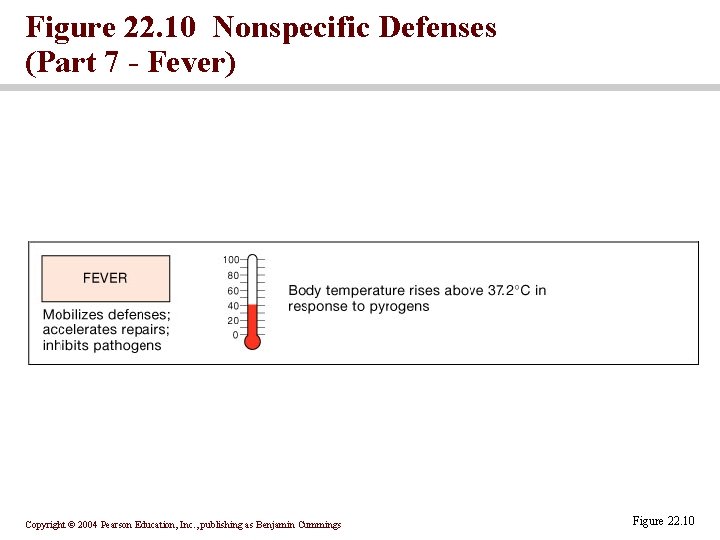 Figure 22.10 Nonspecific Defenses (Part 7 - Fever)

FEVER

Mobilizes defenses; accelerates repairs; inhibits pathogens

100
80
60
40
20
0

Body temperature rises above 37.2°C in response to pyrogens

Copyright © 2004 Pearson Education, Inc., publishing as Benjamin Cummings

Figure 22.10